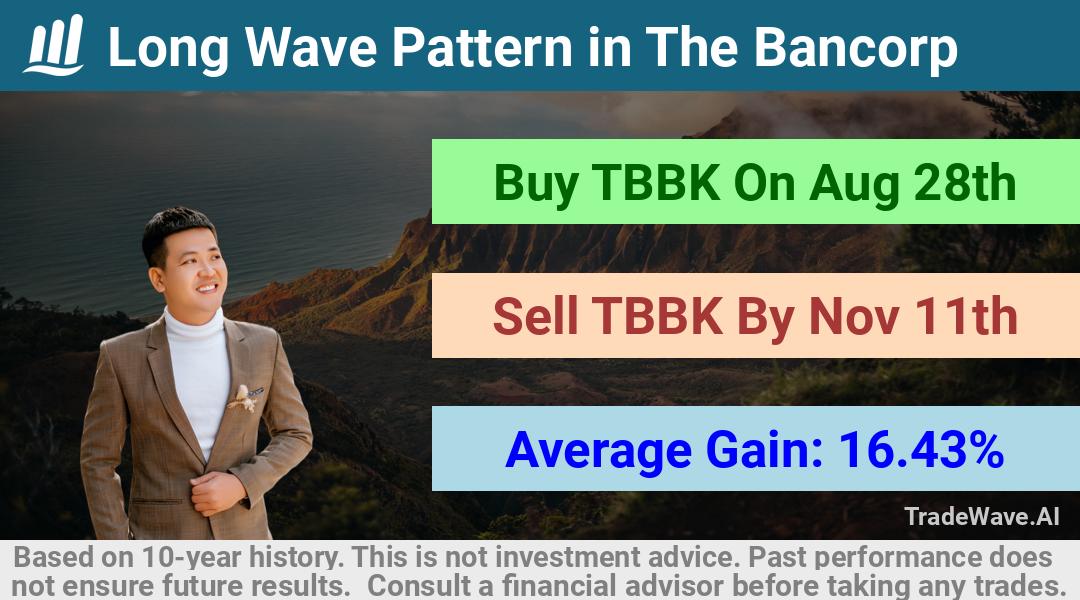 Long Wave Pattern in The Bancorp

Buy TBBK On Aug 28th

Sell TBBK By Nov 11th

Average Gain: 16.43%

TradeWave.AI

Based on 10-year history. This is not investment advice. Past performance does not ensure future results. Consult a financial advisor before taking any trades.